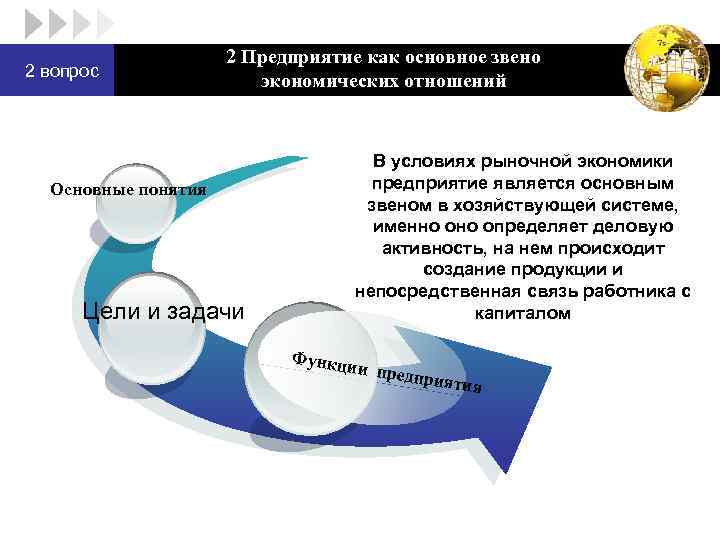 2 вопрос

2 Предприятие как основное звено экономических отношений

Основные понятия

Цели и задачи

Функции предприятия

В условиях рыночной экономики предприятие является основным звеном в хозяйствующей системе, именно оно определяет деловую активность, на нем происходит создание продукции и непосредственная связь работника с капиталом